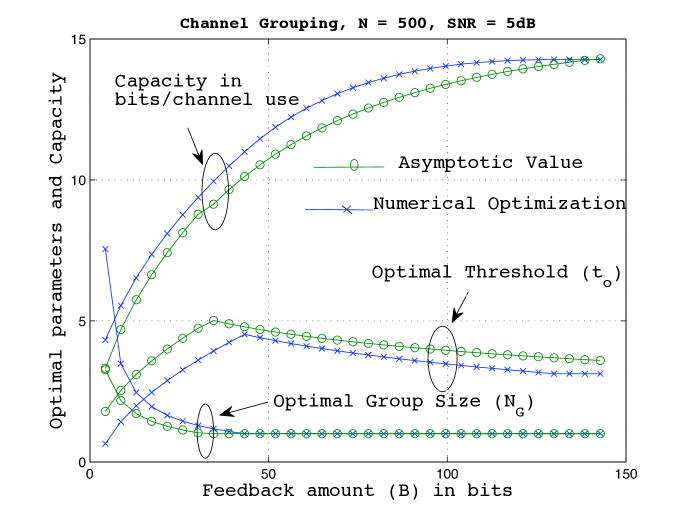 Channel Grouping, N = 500, SNR = 5dB

Optimal parameters and Capacity

15

10

5

0

Capacity in bits/channel use

Asymptotic Value

Numerical Optimization

Optimal Threshold ($t_o$)

Optimal Group Size ($N_G$)

0 50 100 150

Feedback amount (B) in bits